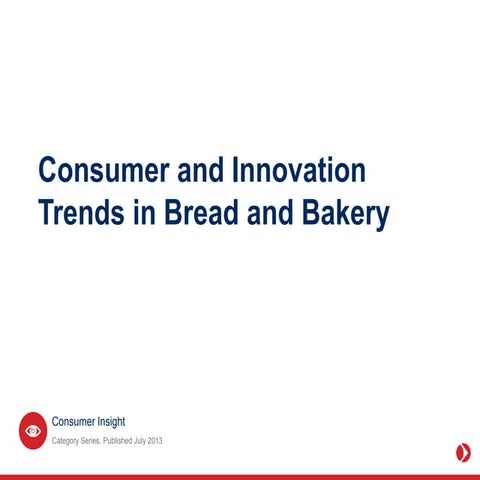 Consumer and Innovation Trends in Bread and Bakery

Consumer Insight

Category Series. Published July 2013